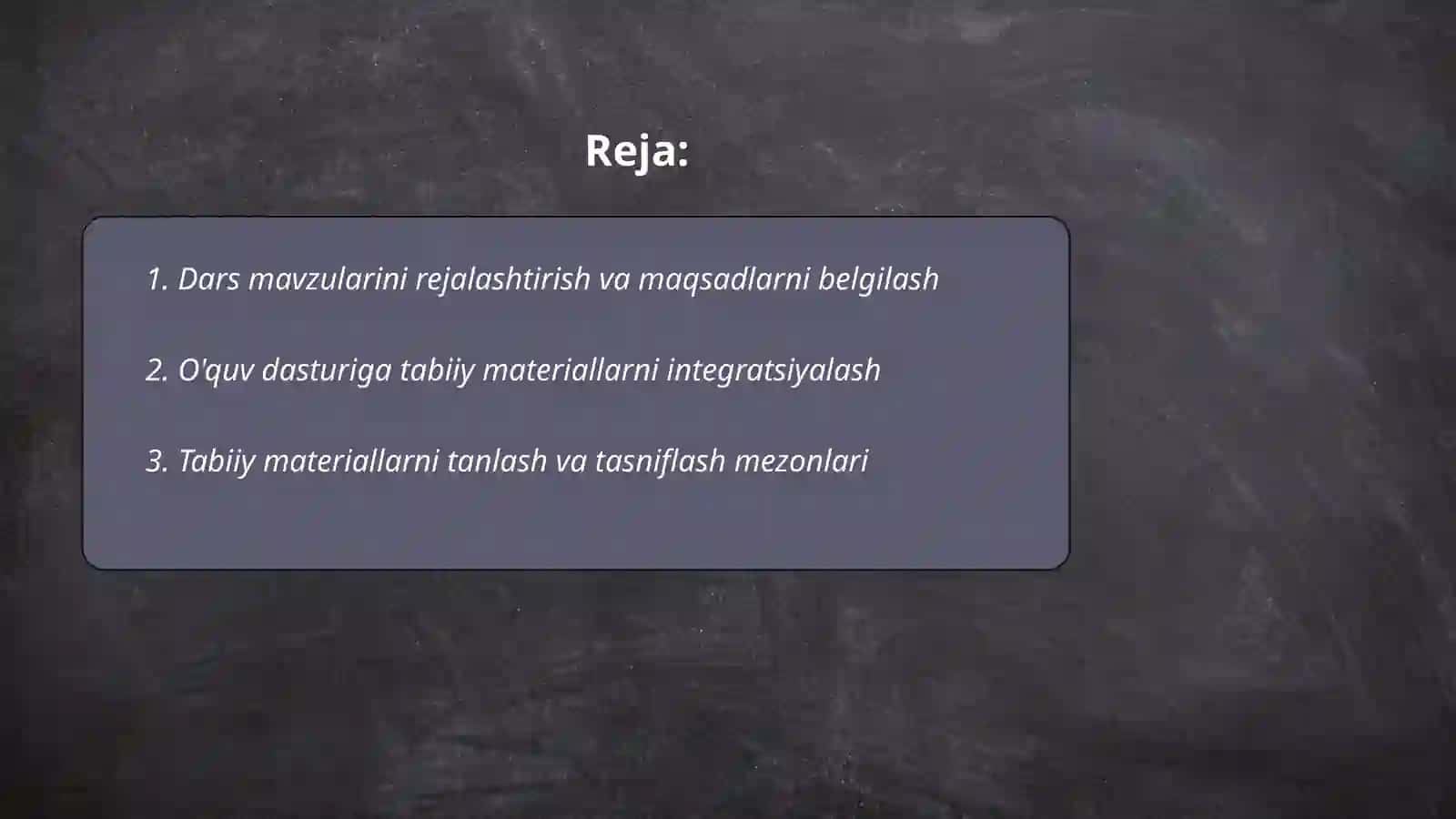 Reja:

1. Dars mavzularini rejalashtirish va maqsadlarni belgilash

2. O'quv dasturiga tabiiy materiallarni integratsiyalash

3. Tabiiy materiallarni tanlash va tasniflash mezonlari